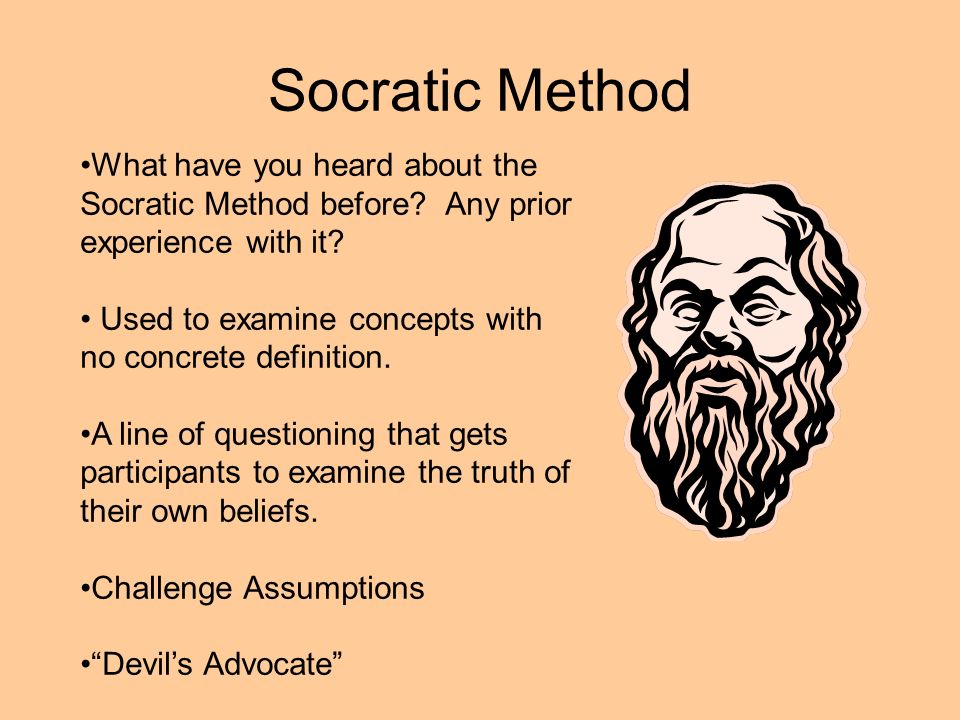 Socratic Method

•What have you heard about the Socratic Method before? Any prior experience with it?

• Used to examine concepts with no concrete definition.

•A line of questioning that gets participants to examine the truth of their own beliefs.

•Challenge Assumptions

•“Devil’s Advocate”